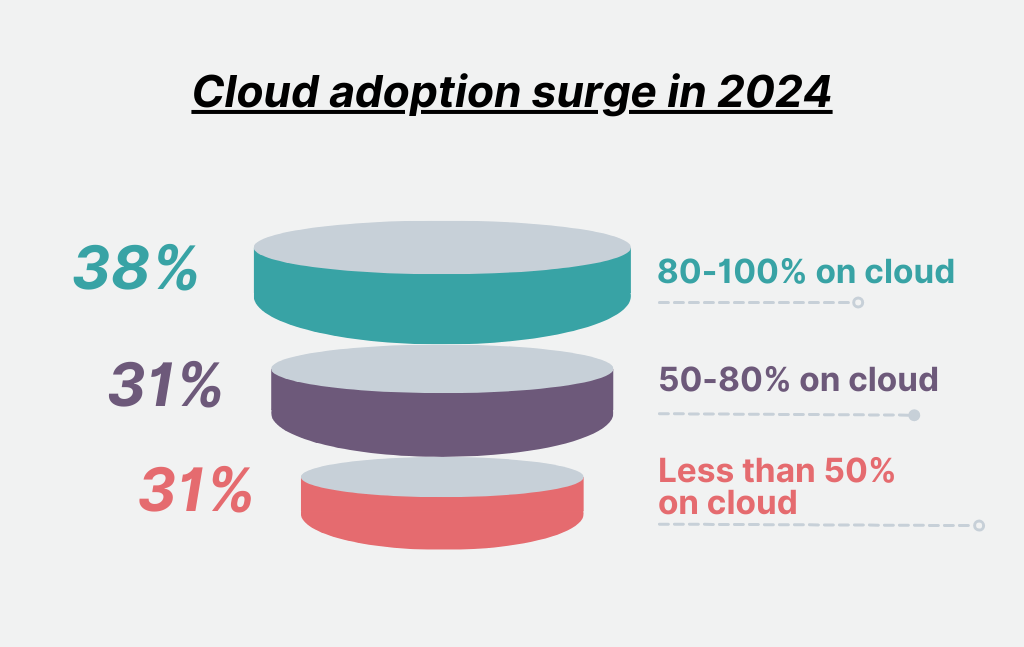 Cloud adoption surge in 2024

38%

80-100% on cloud

31%

50-80% on cloud

31%

Less than 50% on cloud